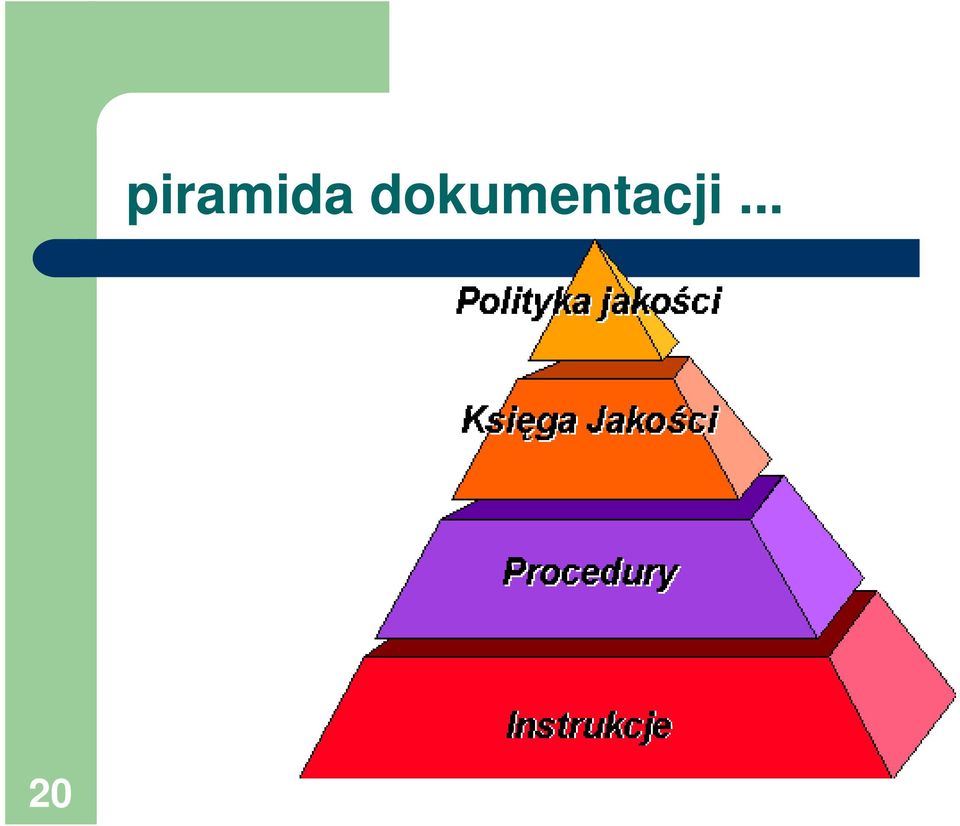 piramida dokumentacji ...

Polityka jakości

Księga Jakości

Procedury

Instrukcje

20